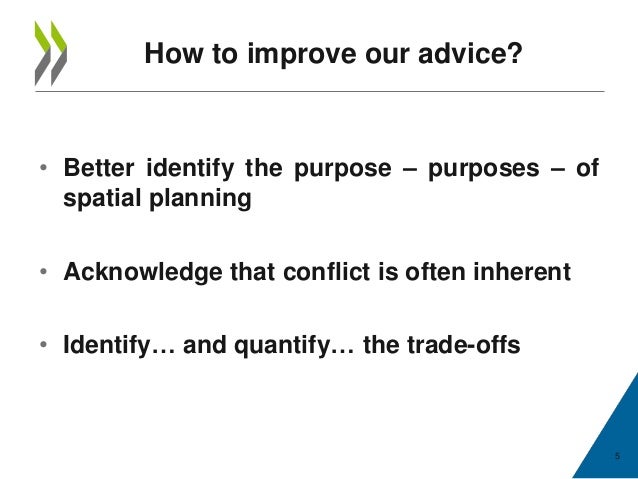 How to improve our advice?

• Better identify the purpose – purposes – of spatial planning

• Acknowledge that conflict is often inherent

• Identify… and quantify… the trade-offs

5